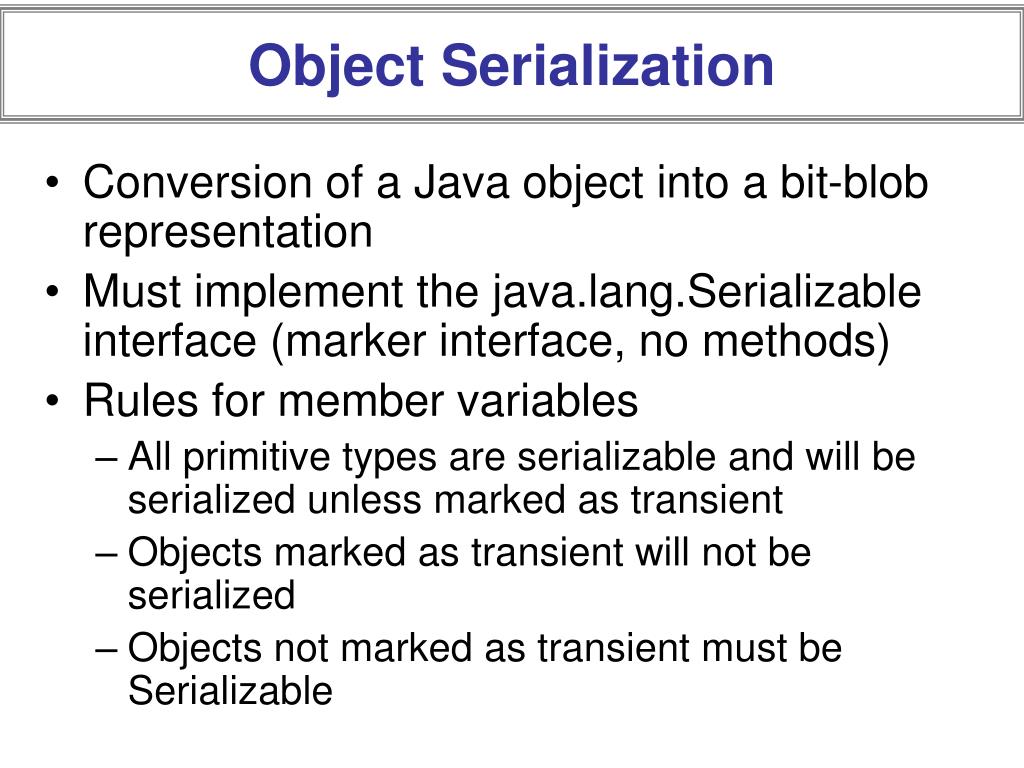 Object Serialization

• Conversion of a Java object into a bit-blob representation
• Must implement the java.lang.Serializable interface (marker interface, no methods)
• Rules for member variables
– All primitive types are serializable and will be serialized unless marked as transient
– Objects marked as transient will not be serialized
– Objects not marked as transient must be Serializable